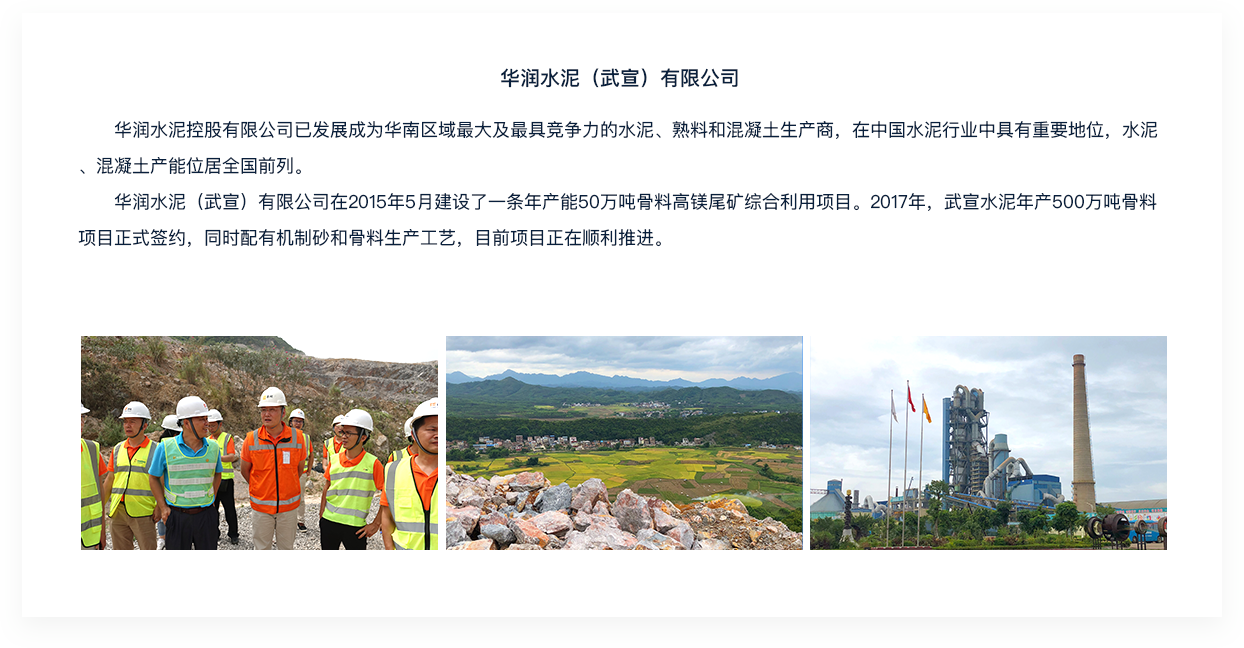 华润水泥（武宣）有限公司

华润水泥控股有限公司已发展成为华南区域最大及最具竞争力的水泥、熟料和混凝土生产商，在中国水泥行业中具有重要地位，水泥、混凝土产能位居全国前列。

华润水泥（武宣）有限公司在2015年5月建设了一条年产能50万吨骨料高镁尾矿综合利用项目。2017年，武宣水泥年产500万吨骨料项目正式签约，同时配有机制砂和骨料生产工艺，目前项目正在顺利推进。